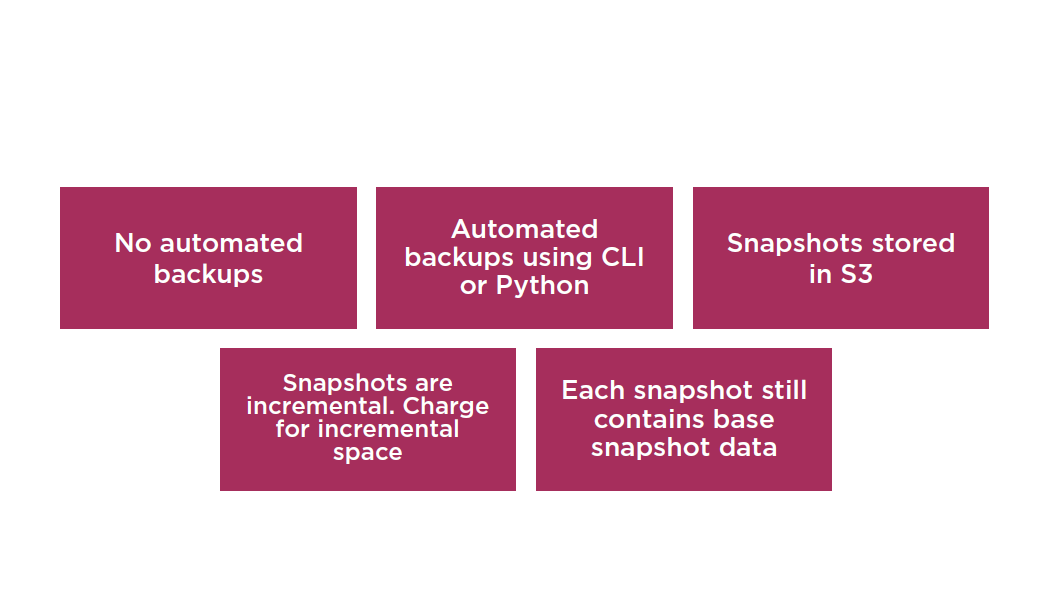 No automated backups

Automated backups using CLI or Python

Snapshots stored in S3

Snapshots are incremental. Charge for incremental space

Each snapshot still contains base snapshot data